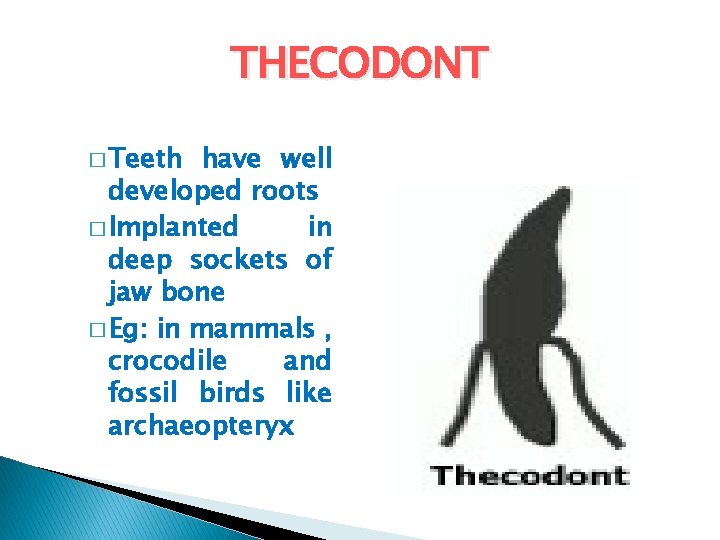 THECODONT

□ Teeth have well developed roots
□ Implanted in deep sockets of jaw bone
□ Eg: in mammals , crocodile and fossil birds like archaeopteryx

Thecodont